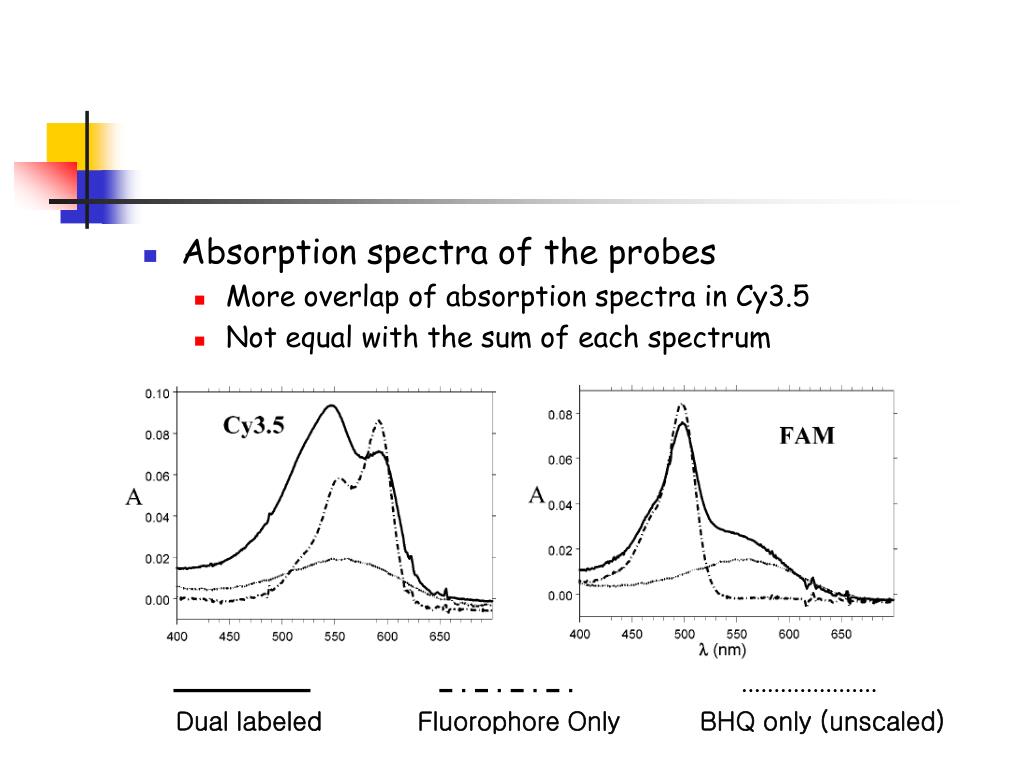 Absorption spectra of the probes

More overlap of absorption spectra in Cy3.5

Not equal with the sum of each spectrum

Cy3.5

A

0.10
0.08
0.06
0.04
0.02
0.00

400 450 500 550 600 650

FAM

A

0.08
0.06
0.04
0.02
0.00

400 450 500 550 600 650

λ (nm)

Dual labeled    Fluorophore Only    BHQ only (unscaled)